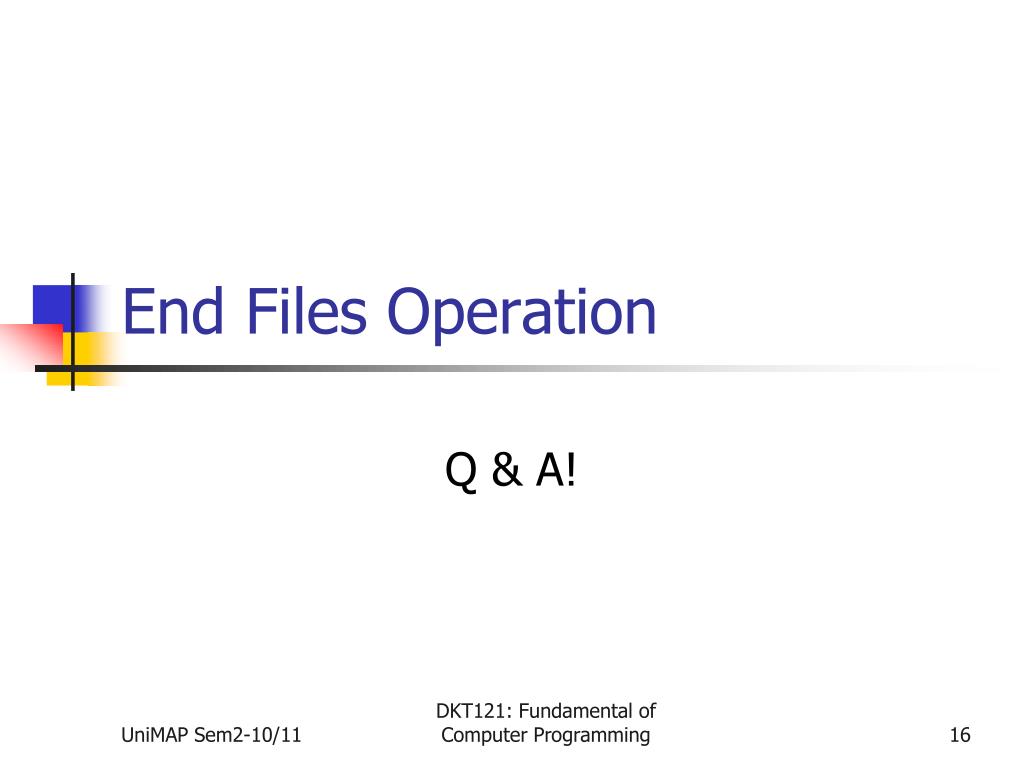 End Files Operation

Q & A!

UniMAP Sem2-10/11

DKT121: Fundamental of Computer Programming

16